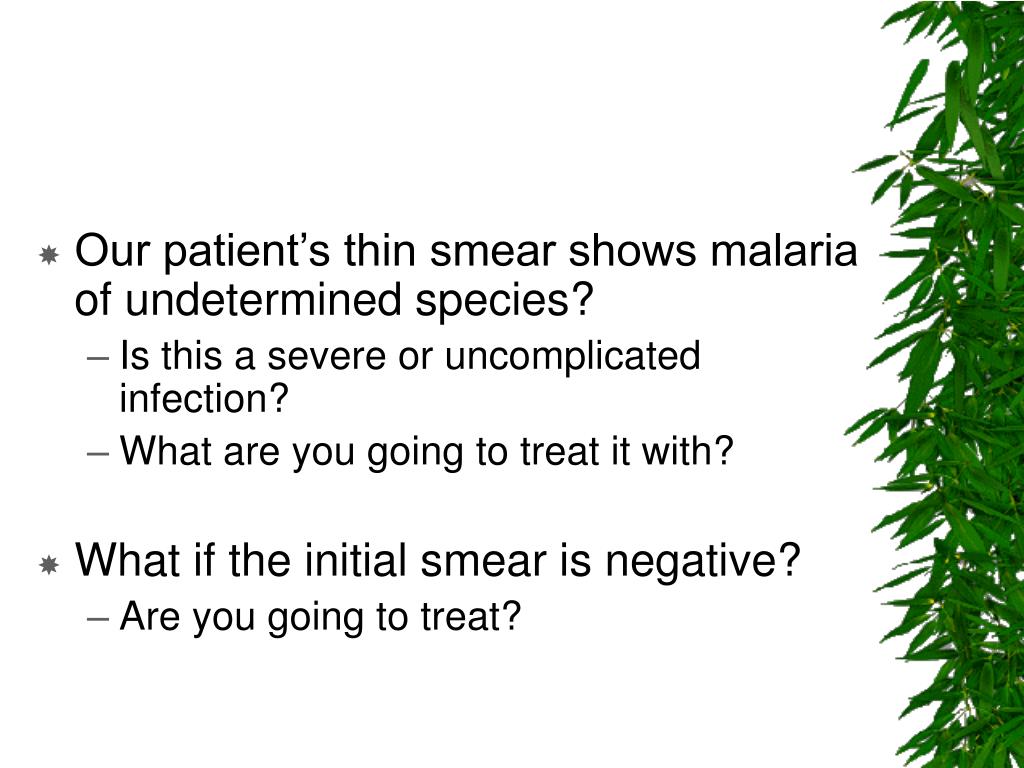 Our patient’s thin smear shows malaria of undetermined species?

– Is this a severe or uncomplicated infection?

– What are you going to treat it with?

What if the initial smear is negative?

– Are you going to treat?